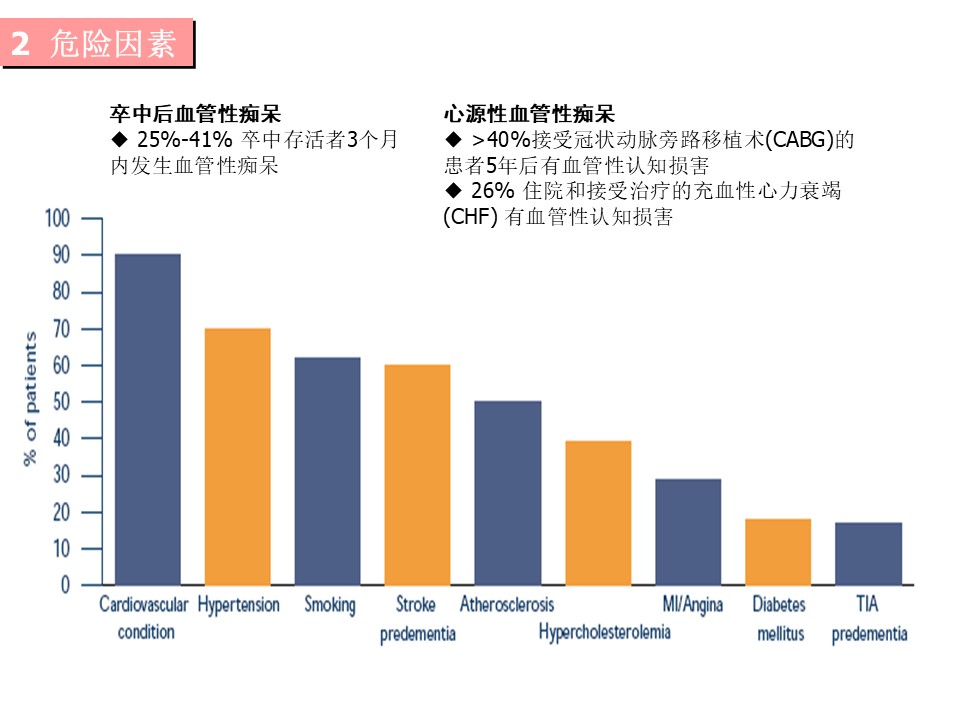 2 危险因素

卒中后血管性痴呆
◆ 25%-41% 卒中存活者3个月内发生血管性痴呆

心源性血管性痴呆
◆ >40%接受冠状动脉旁路移植术(CABG)的患者5年后有血管性认知损害
◆ 26% 住院和接受治疗的充血性心力衰竭(CHF) 有血管性认知损害

% of patients

100
90
80
70
60
50
40
30
20
10
0

Cardiovascular condition
Hypertension
Smoking
Stroke predementia
Atherosclerosis
Hypercholesterolemia
MI/Angina
Diabetes mellitus
TIA predementia